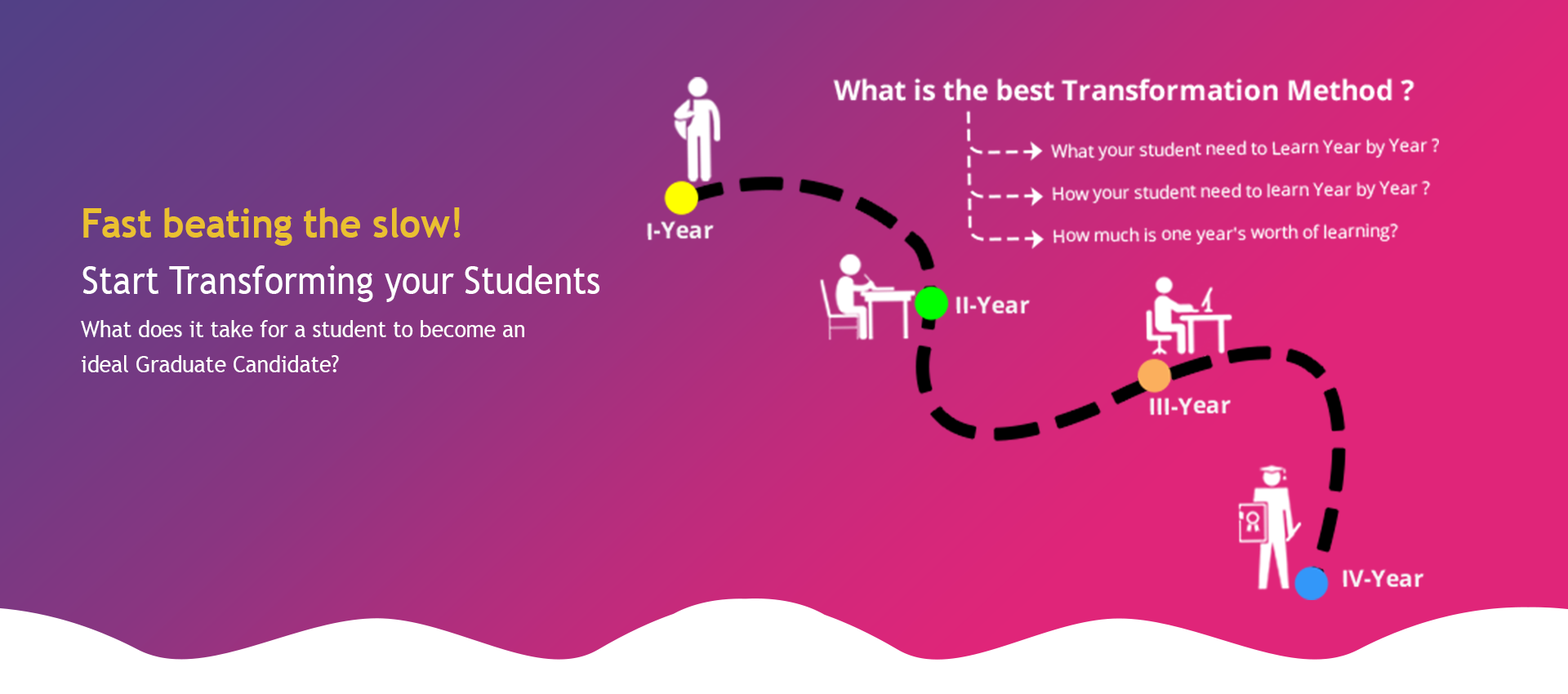 Fast beating the slow!

Start Transforming your Students

What does it take for a student to become an ideal Graduate Candidate?

What is the best Transformation Method ?

What your student need to Learn Year by Year ?

How your student need to learn Year by Year ?

How much is one year's worth of learning?

I-Year

II-Year

III-Year

IV-Year